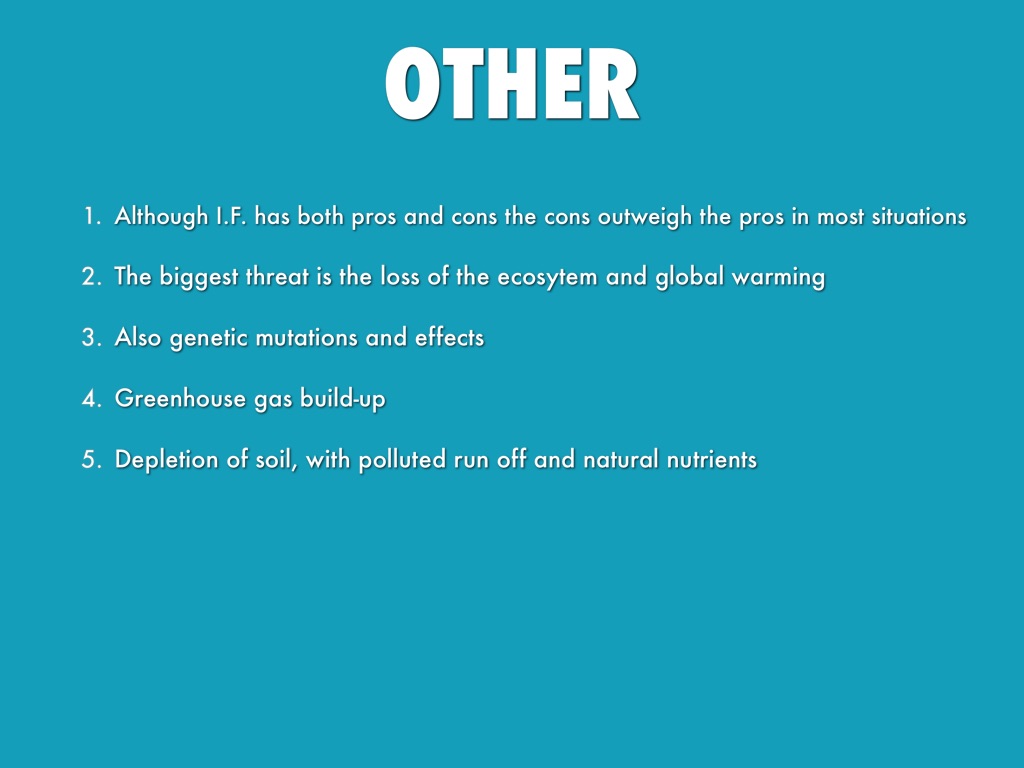 OTHER

1. Although I.F. has both pros and cons the cons outweigh the pros in most situations

2. The biggest threat is the loss of the ecosytem and global warming

3. Also genetic mutations and effects

4. Greenhouse gas build-up

5. Depletion of soil, with polluted run off and natural nutrients